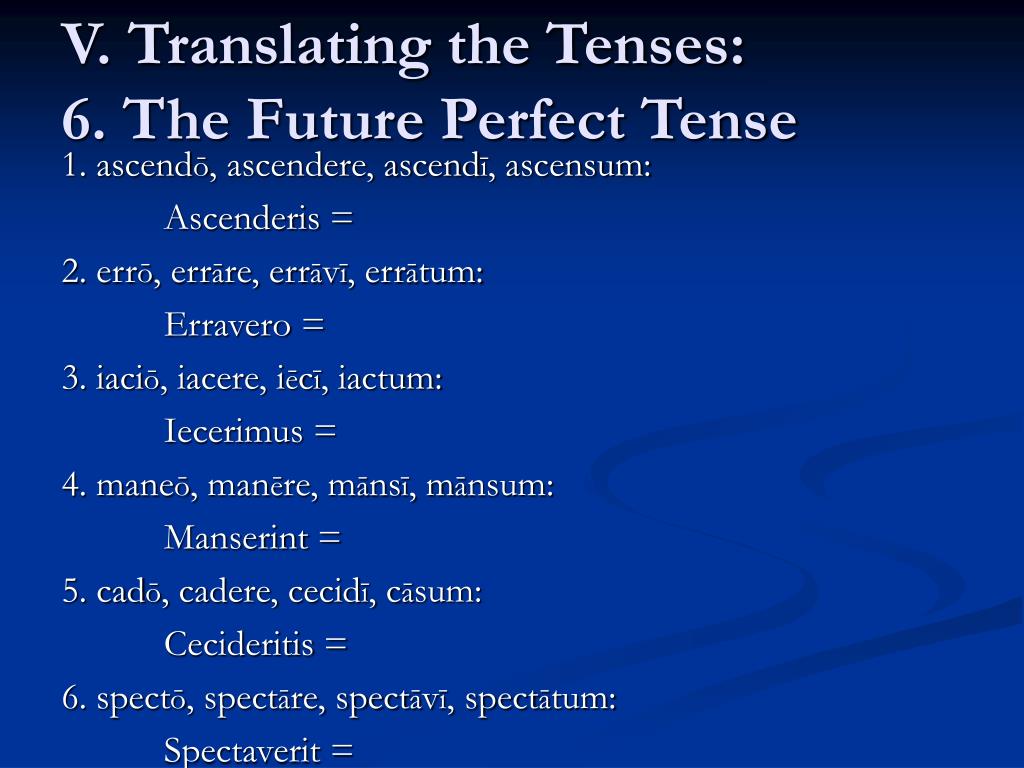 V. Translating the Tenses:
6. The Future Perfect Tense

1. ascendō, ascendere, ascendī, ascensum:

Ascenderis =

2. errō, errāre, errāvī, errātum:

Erravero =

3. iaciō, iacere, iēcī, iactum:

Iecerimus =

4. maneō, manēre, mānsī, mānsum:

Manserint =

5. cadō, cadere, cecidī, cāsum:

Cecideritis =

6. spectō, spectāre, spectāvī, spectātum:

Spectaverit =